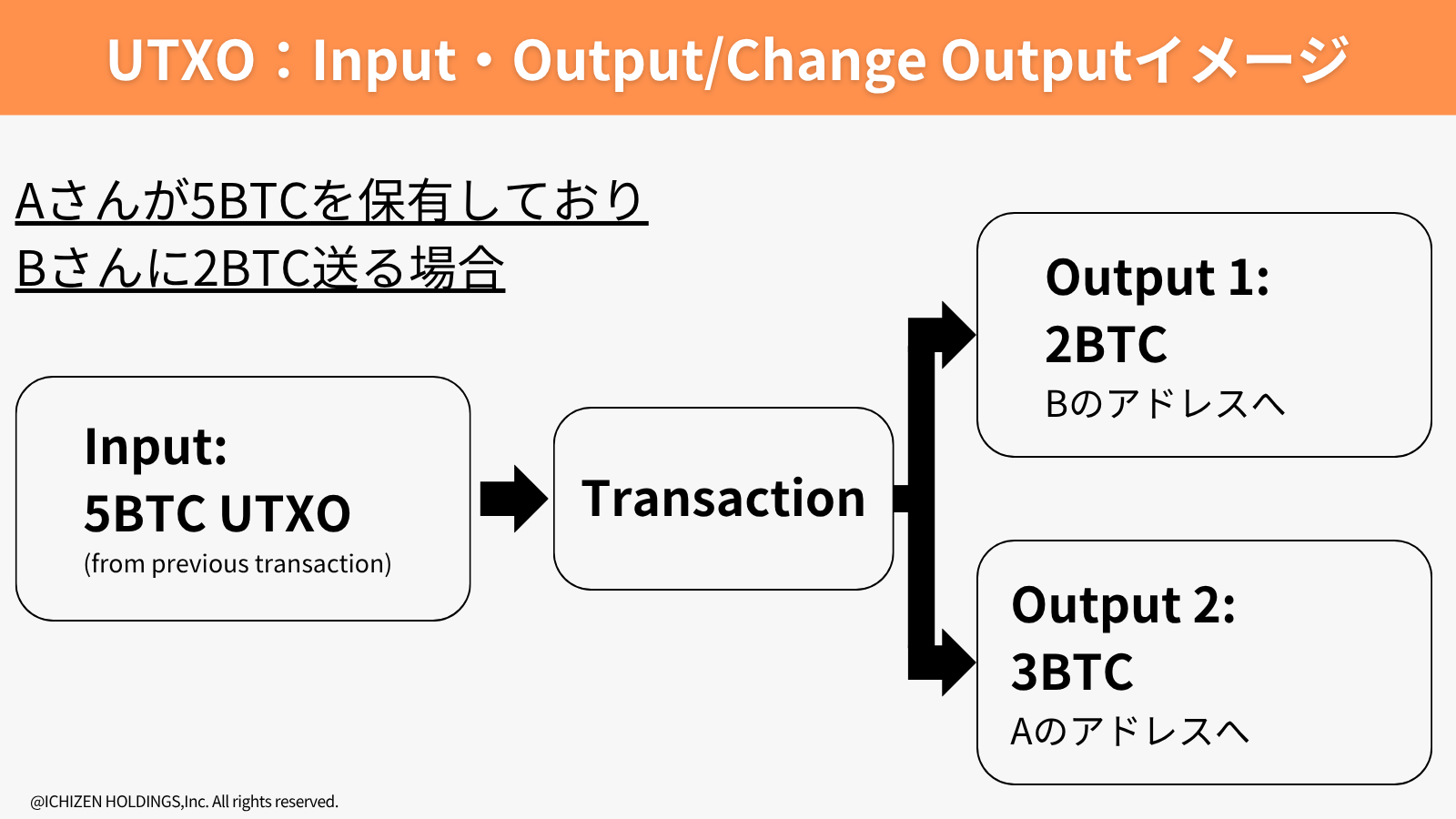 UTXO：Input・Output/Change Outputイメージ

Aさんが5BTCを保有しており
Bさんに2BTC送る場合

Input:
5BTC UTXO
(from previous transaction)

Transaction

Output 1:
2BTC
Bのアドレスへ

Output 2:
3BTC
Aのアドレスへ

@ICHIZEN HOLDINGS,Inc. All rights reserved.